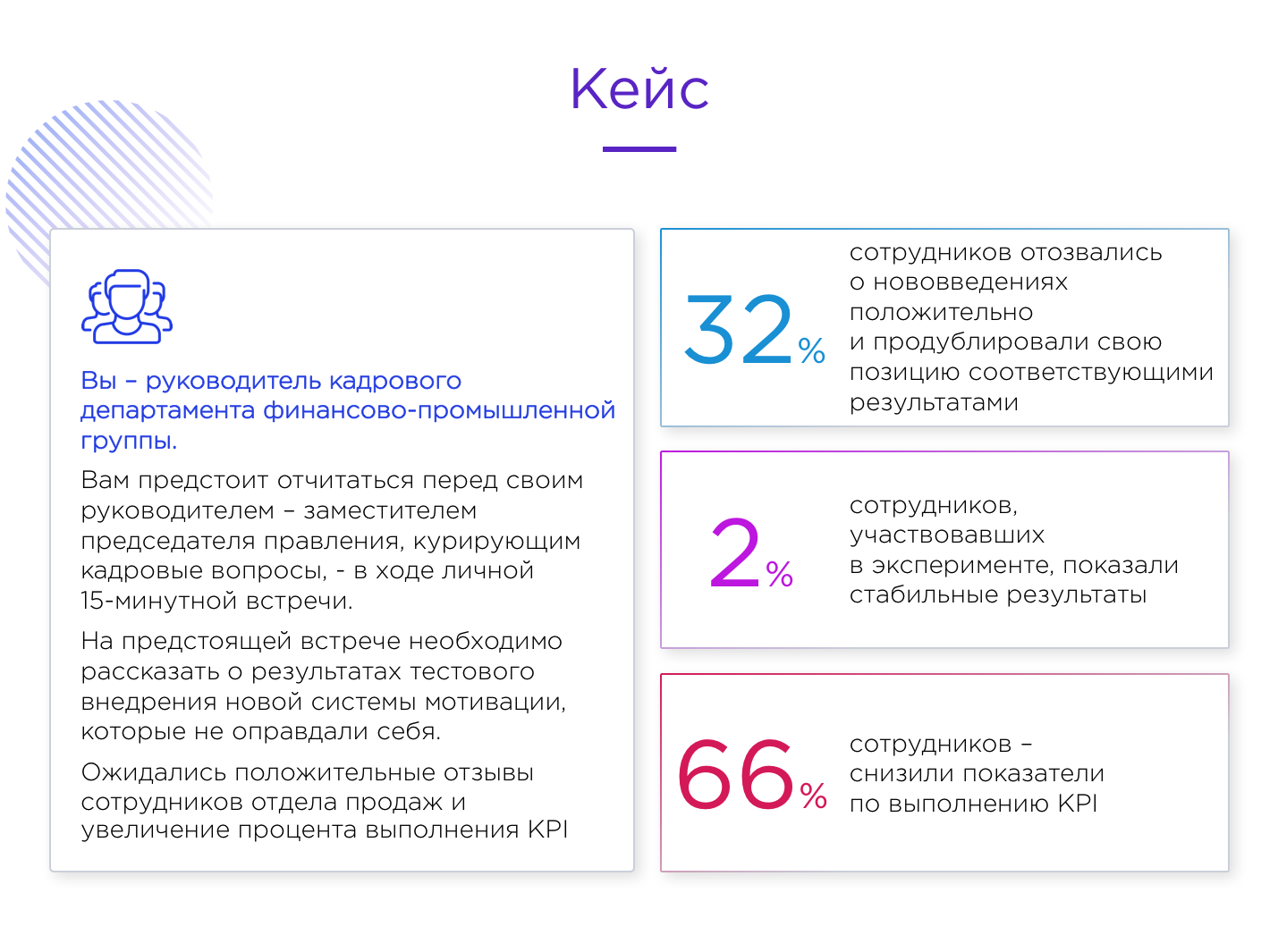 Кейс

Вы – руководитель кадрового департамента финансово-промышленной группы.

Вам предстоит отчитаться перед своим руководителем – заместителем председателя правления, курирующим кадровые вопросы, - в ходе личной 15-минутной встречи.

На предстоящей встрече необходимо рассказать о результатах тестового внедрения новой системы мотивации, которые не оправдали себя.

Ожидались положительные отзывы сотрудников отдела продаж и увеличение процента выполнения KPI

32% сотрудников отозвались о нововведениях положительно и продублировали свою позицию соответствующими результатами

2% сотрудников, участвовавших в эксперименте, показали стабильные результаты

66% сотрудников – снизили показатели по выполнению KPI